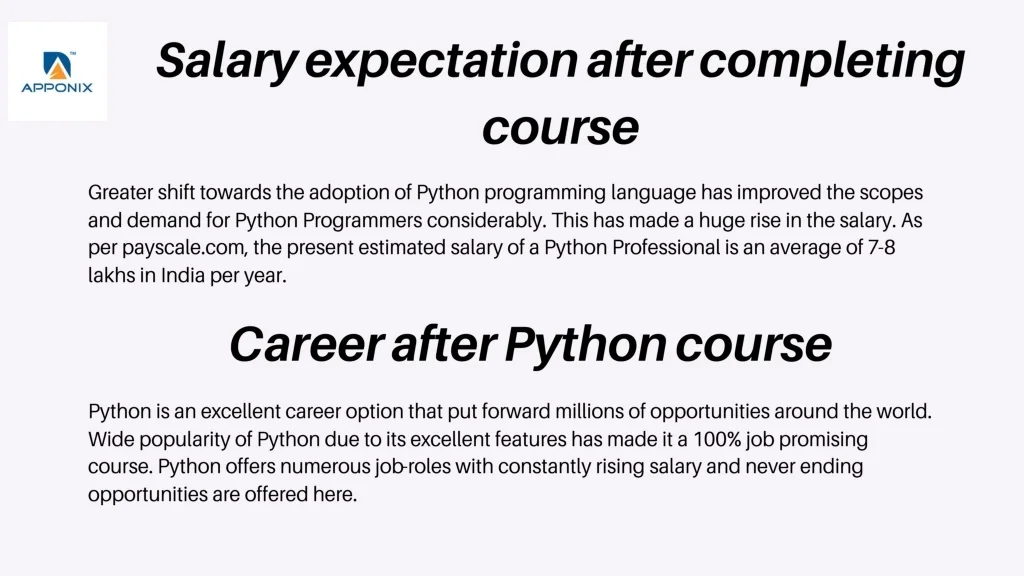 APPONIX

Salary expectation after completing course

Greater shift towards the adoption of Python programming language has improved the scopes and demand for Python Programmers considerably. This has made a huge rise in the salary. As per payscale.com, the present estimated salary of a Python Professional is an average of 7-8 lakhs in India per year.

Career after Python course

Python is an excellent career option that put forward millions of opportunities around the world. Wide popularity of Python due to its excellent features has made it a 100% job promising course. Python offers numerous job-roles with constantly rising salary and never ending opportunities are offered here.